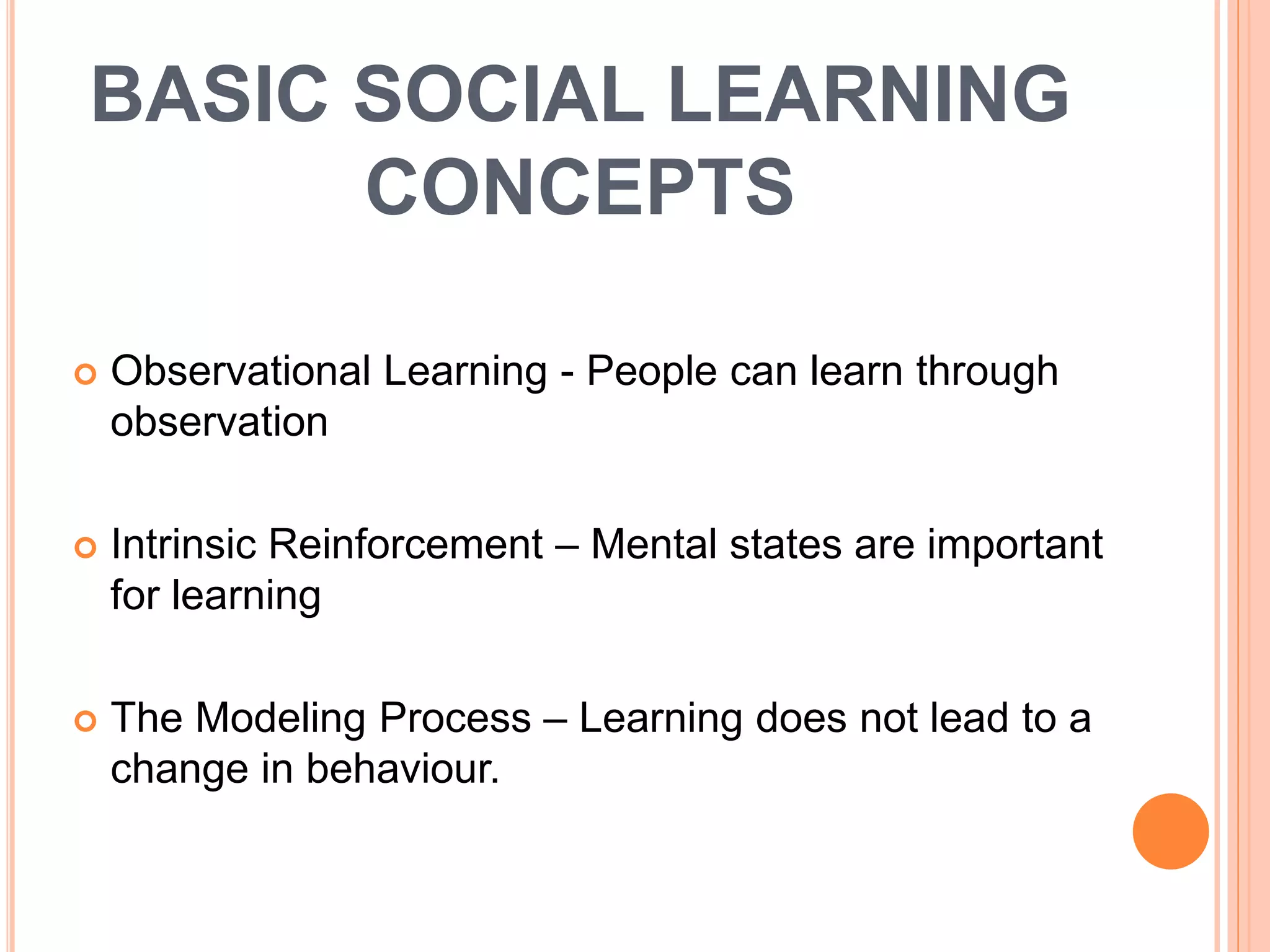 BASIC SOCIAL LEARNING CONCEPTS

Observational Learning - People can learn through observation

Intrinsic Reinforcement – Mental states are important for learning

The Modeling Process – Learning does not lead to a change in behaviour.